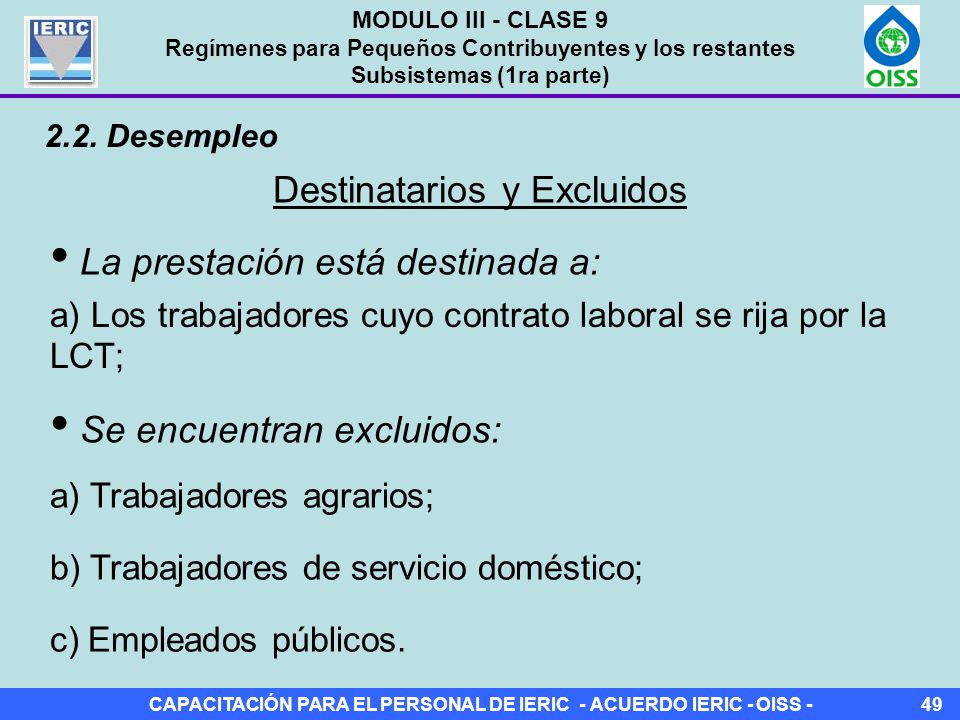 IERIC

MODULO III - CLASE 9
Regímenes para Pequeños Contribuyentes y los restantes Subsistemas (1ra parte)

OISS

2.2. Desempleo

Destinatarios y Excluidos

• La prestación está destinada a:

a) Los trabajadores cuyo contrato laboral se rija por la LCT;

• Se encuentran excluidos:

a) Trabajadores agrarios;

b) Trabajadores de servicio doméstico;

c) Empleados públicos.

CAPACITACIÓN PARA EL PERSONAL DE IERIC - ACUERDO IERIC - OISS -

49